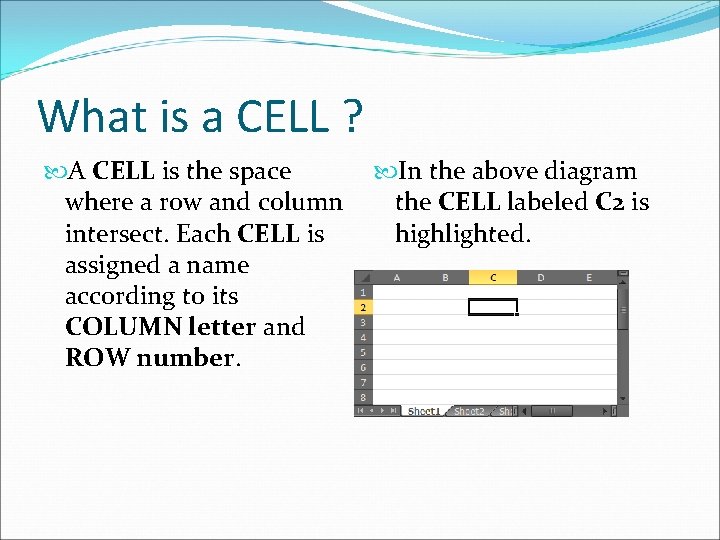 What is a CELL ?

A CELL is the space where a row and column intersect. Each CELL is assigned a name according to its COLUMN letter and ROW number.

In the above diagram the CELL labeled C2 is highlighted.

A B C D E
1
2
3
4
5
6
7
8
Sheet1 Sheet2 Sh